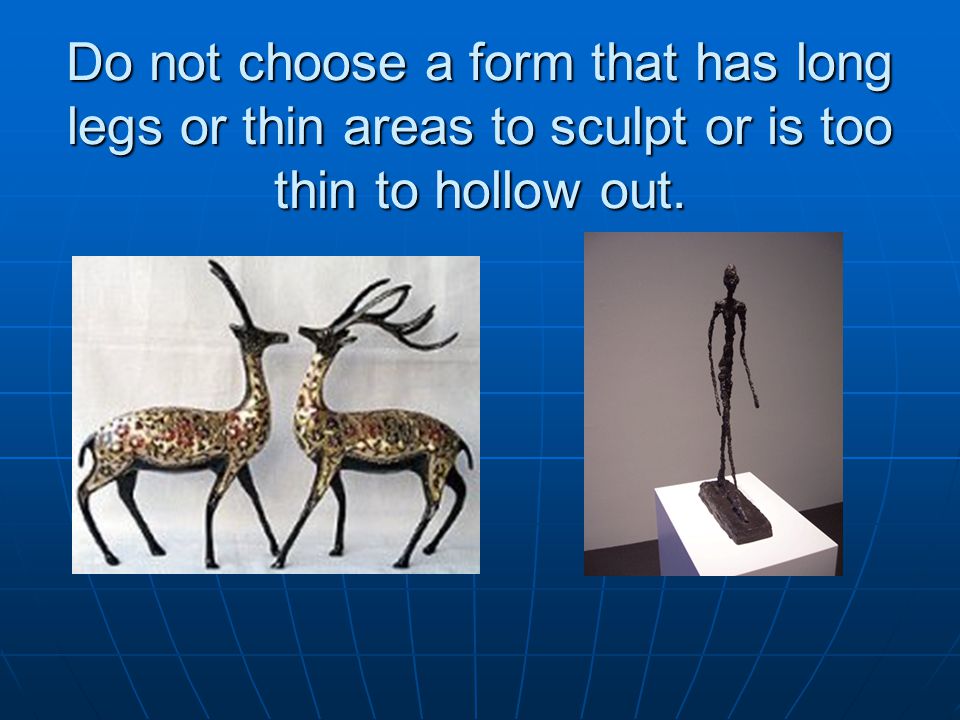 Do not choose a form that has long legs or thin areas to sculpt or is too thin to hollow out.